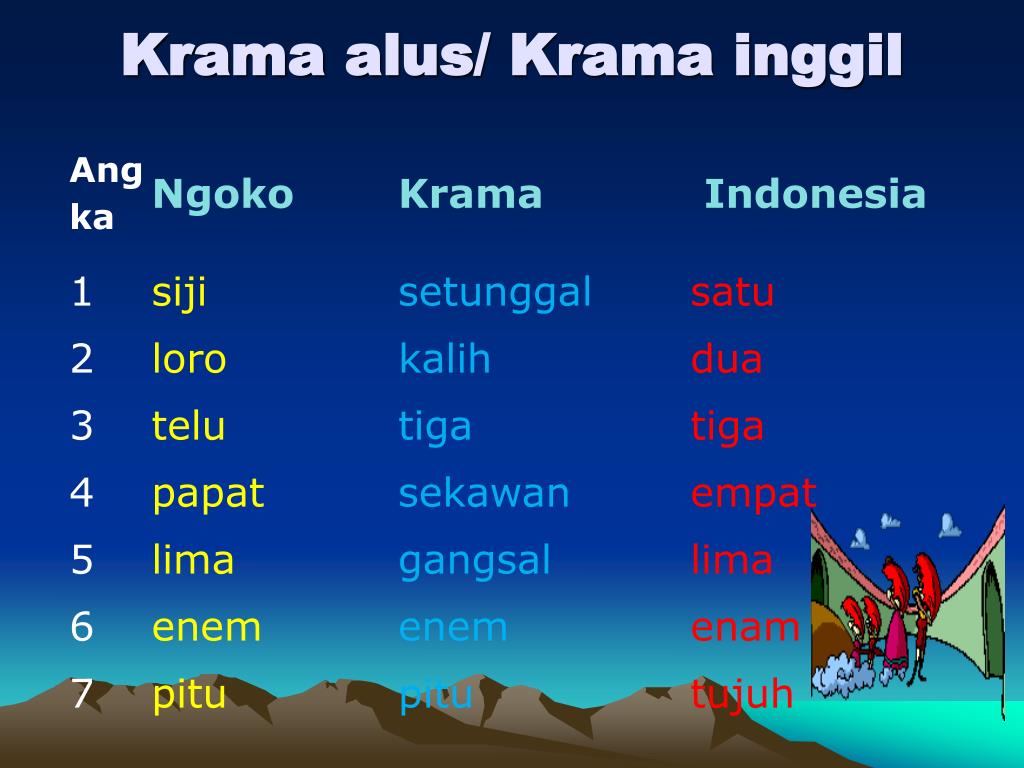 Krama alus/ Krama inggil

| Angka | Ngoko | Krama | Indonesia |
|---|---|---|---|
| 1 | siji | setunggal | satu |
| 2 | loro | kalih | dua |
| 3 | telu | tiga | tiga |
| 4 | papat | sekawan | empat |
| 5 | lima | gangsal | lima |
| 6 | enem | enem | enam |
| 7 | pitu | pitu | tujuh |